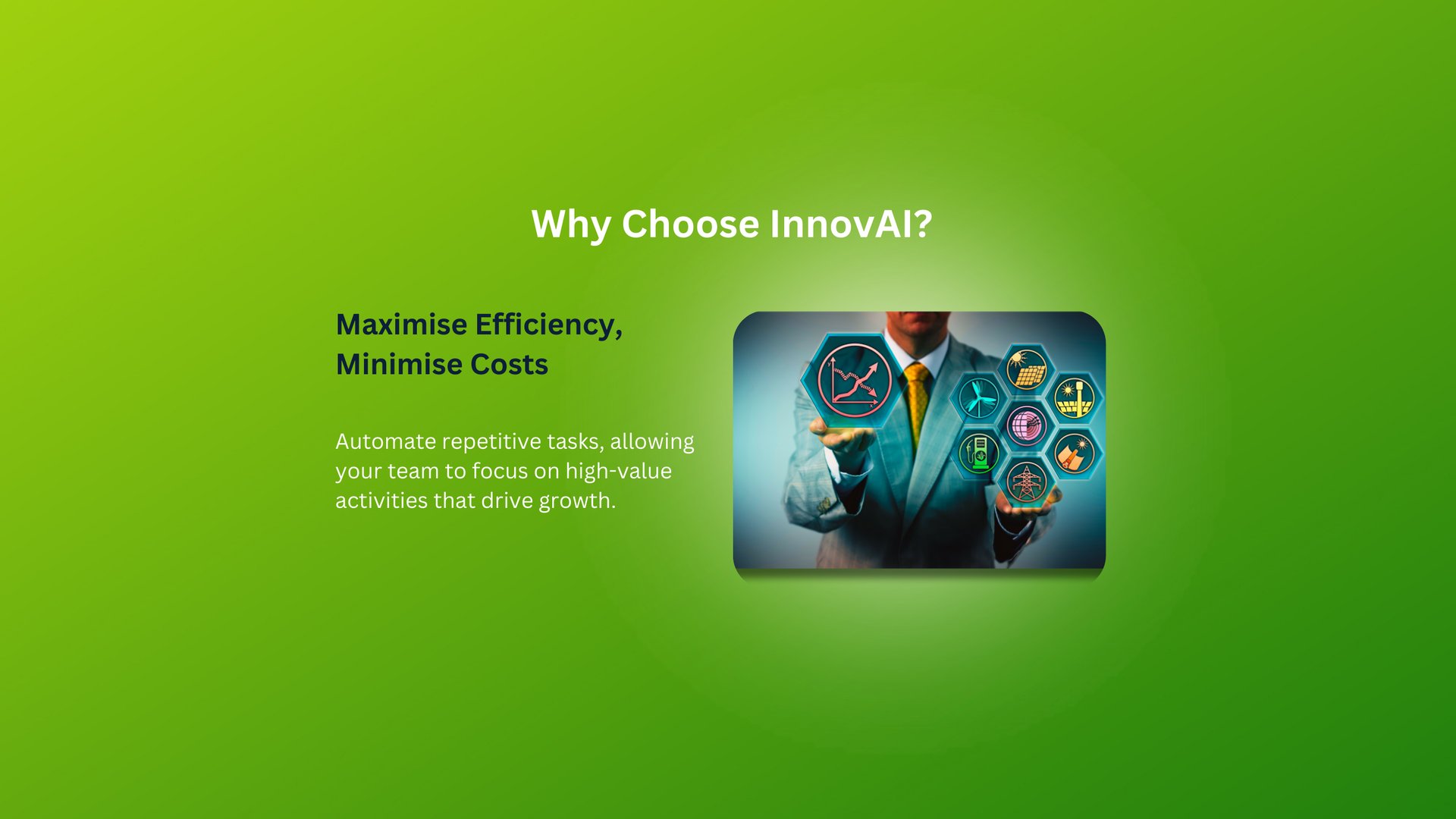 Why Choose InnovAI?

Maximise Efficiency, Minimise Costs

Automate repetitive tasks, allowing your team to focus on high-value activities that drive growth.